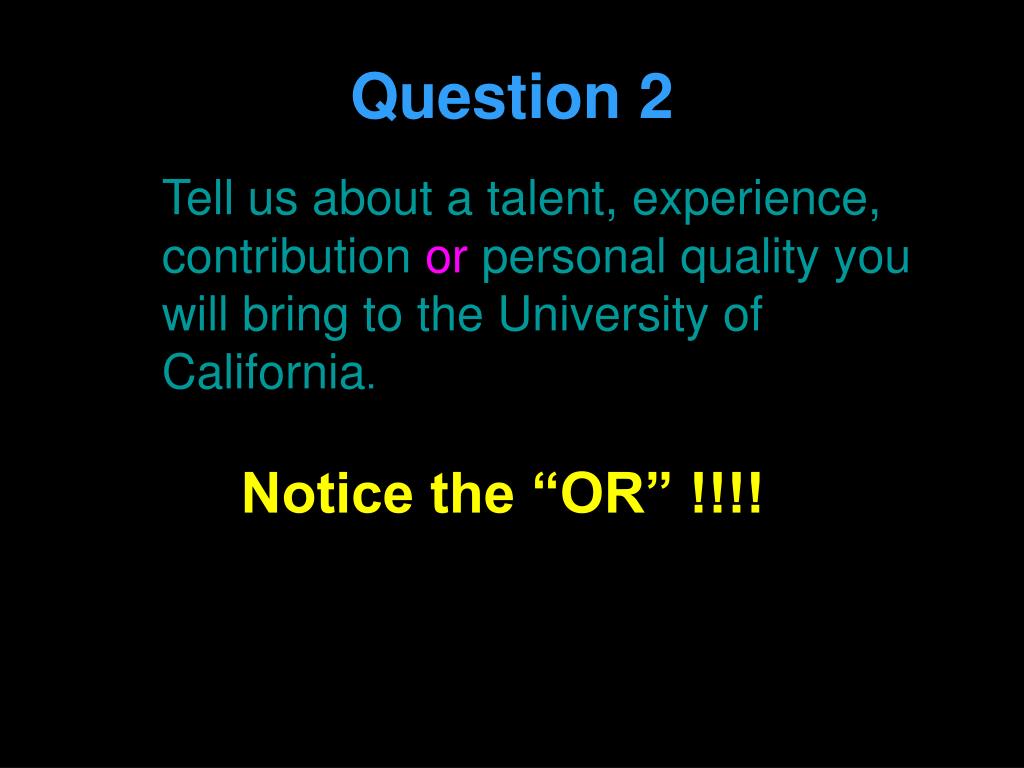 Question 2

Tell us about a talent, experience, contribution or personal quality you will bring to the University of California.

Notice the “OR” !!!!